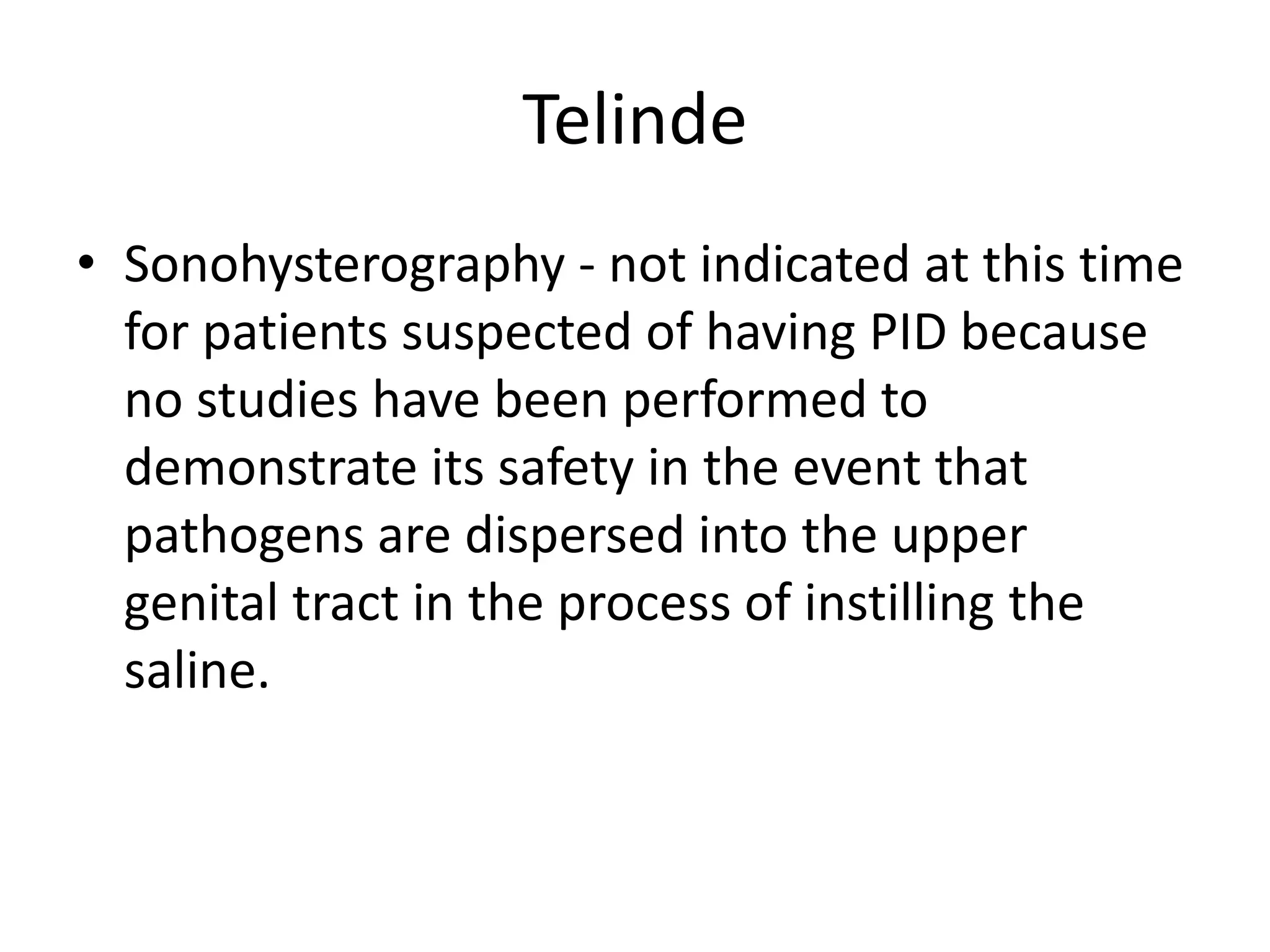 Telinde

• Sonohysterography - not indicated at this time for patients suspected of having PID because no studies have been performed to demonstrate its safety in the event that pathogens are dispersed into the upper genital tract in the process of instilling the saline.